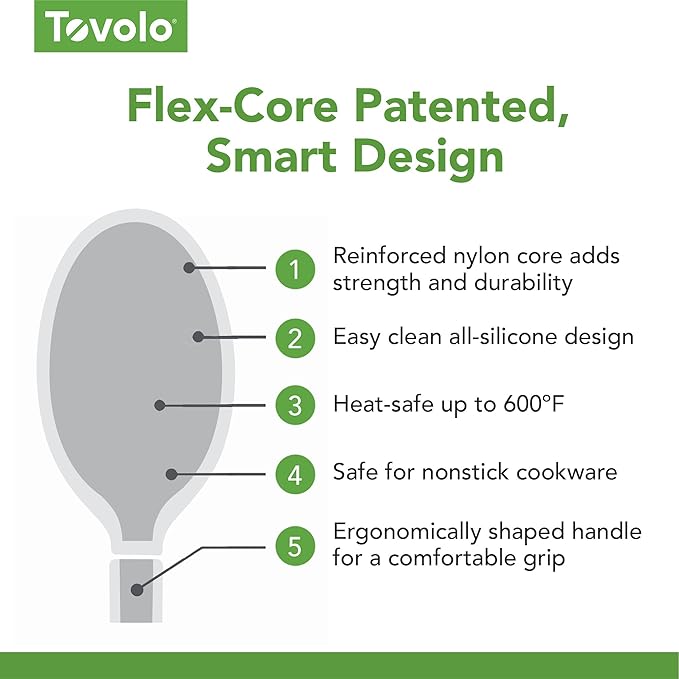 Tovolo

Flex-Core Patented, Smart Design

1 Reinforced nylon core adds strength and durability

2 Easy clean all-silicone design

3 Heat-safe up to 600°F

4 Safe for nonstick cookware

5 Ergonomically shaped handle for a comfortable grip